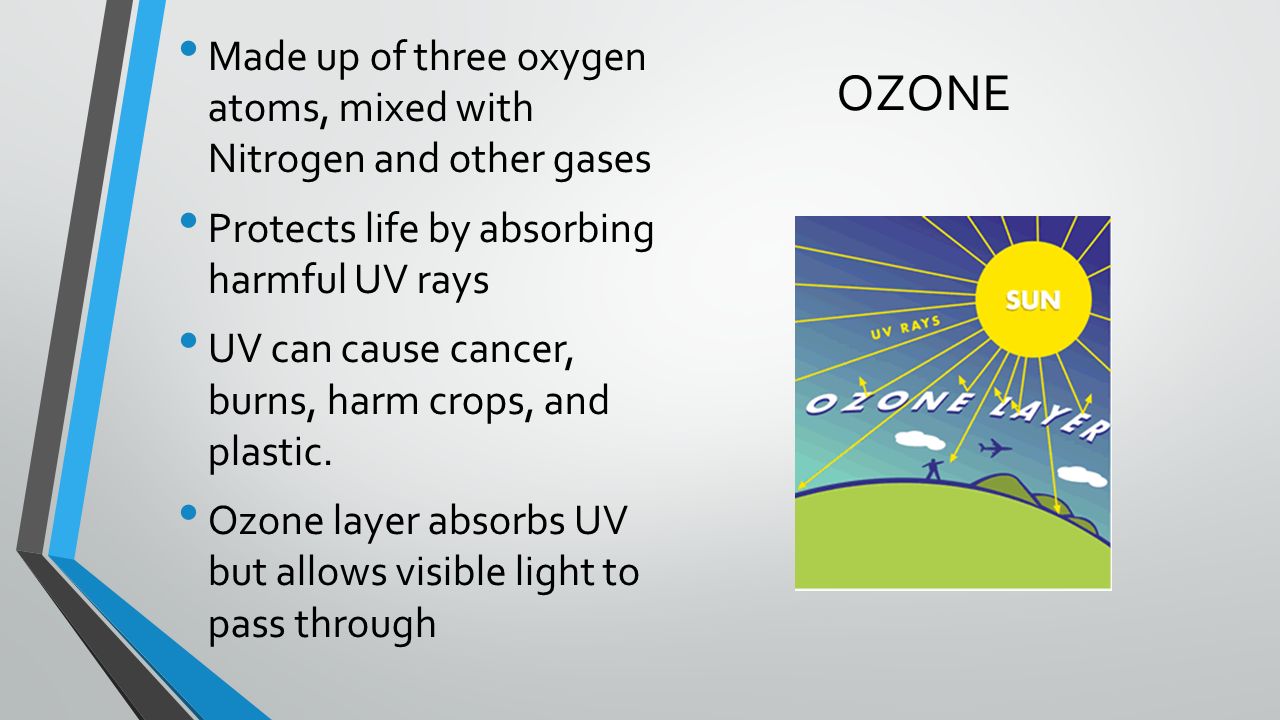 OZONE

• Made up of three oxygen atoms, mixed with Nitrogen and other gases

• Protects life by absorbing harmful UV rays

• UV can cause cancer, burns, harm crops, and plastic.

• Ozone layer absorbs UV but allows visible light to pass through

SUN

UV RAYS

OZONE LAYER